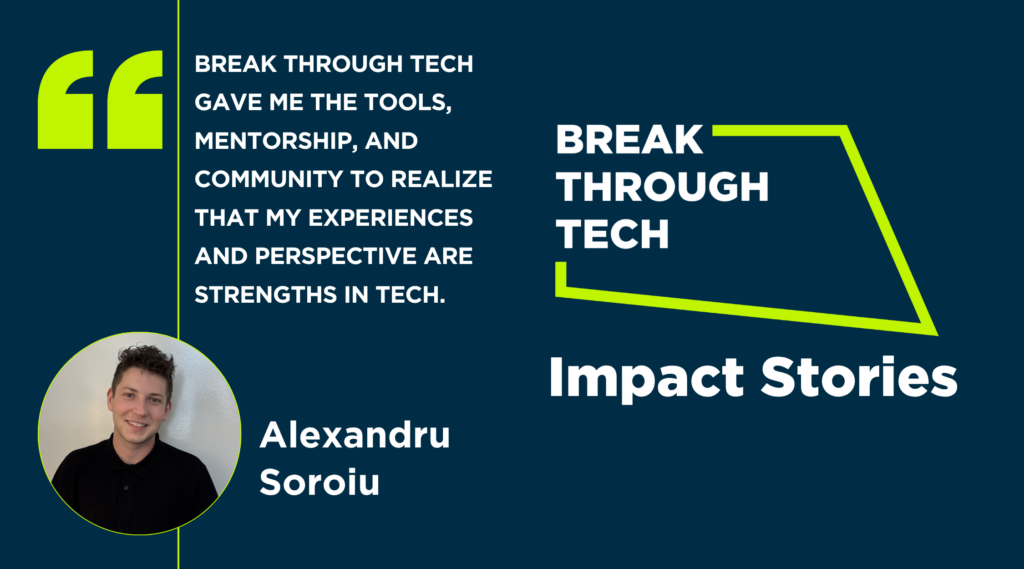 BREAK THROUGH TECH GAVE ME THE TOOLS, MENTORSHIP, AND COMMUNITY TO REALIZE THAT MY EXPERIENCES AND PERSPECTIVE ARE STRENGTHS IN TECH.

Alexandru Soroiu

BREAK THROUGH TECH

Impact Stories